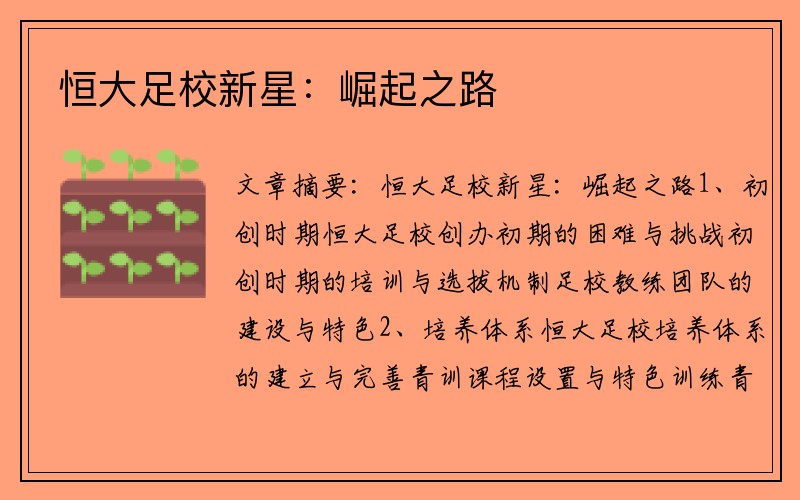 恒大足校新星：崛起之路

文章摘要：恒大足校新星：崛起之路1、初创时期恒大足校创办初期的困难与挑战初创时期的培训与选拔机制足校教练团队的建设与特色2、培养体系恒大足校培养体系的建立与完善青训课程设置与特色训练青